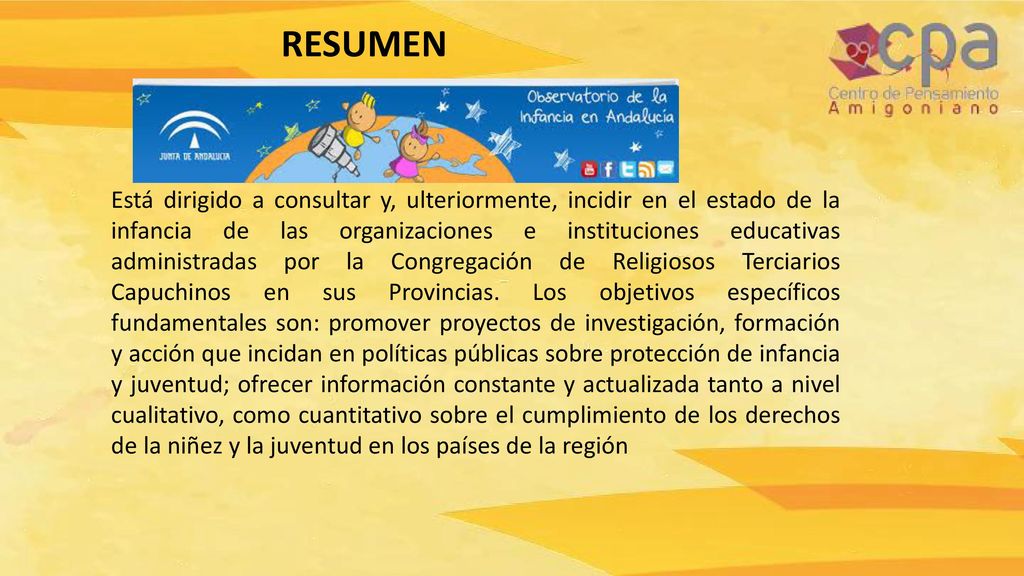 RESUMEN

cpa
Centro de Pensamiento
Amigoniano

JUNTA DE ANDALUCIA

Observatorio de la Infancia en Andalucía

Está dirigido a consultar y, ulteriormente, incidir en el estado de la infancia de las organizaciones e instituciones educativas administradas por la Congregación de Religiosos Terciarios Capuchinos en sus Provincias. Los objetivos específicos fundamentales son: promover proyectos de investigación, formación y acción que incidan en políticas públicas sobre protección de infancia y juventud; ofrecer información constante y actualizada tanto a nivel cualitativo, como cuantitativo sobre el cumplimiento de los derechos de la niñez y la juventud en los países de la región